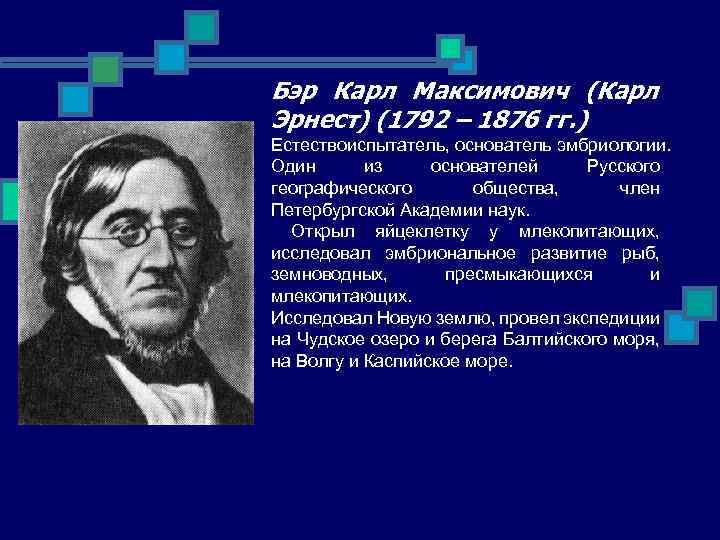 Бэр Карл Максимович (Карл Эрнест) (1792 – 1876 гг.)

Естествоиспытатель, основатель эмбриологии. Один из основателей Русского географического общества, член Петербургской Академии наук.

Открыл яйцеклетку у млекопитающих, исследовал эмбриональное развитие рыб, земноводных, пресмыкающихся и млекопитающих.

Исследовал Новую землю, провел экспедиции на Чудское озеро и берега Балтийского моря, на Волгу и Каспийское море.